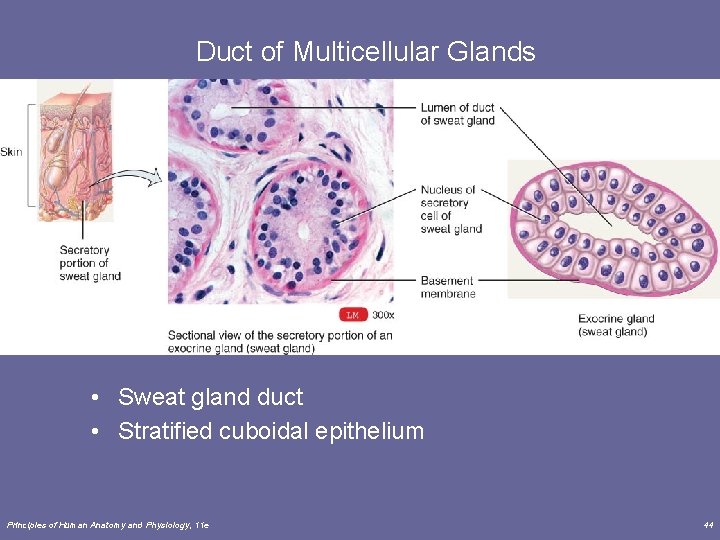 Duct of Multicellular Glands

Skin

Secretory portion of sweat gland

Lumen of duct of sweat gland

Nucleus of secretory cell of sweat gland

Basement membrane

LM 300x

Sectional view of the secretory portion of an exocrine gland (sweat gland)

Exocrine gland (sweat gland)

• Sweat gland duct
• Stratified cuboidal epithelium

Principles of Human Anatomy and Physiology, 11e

44